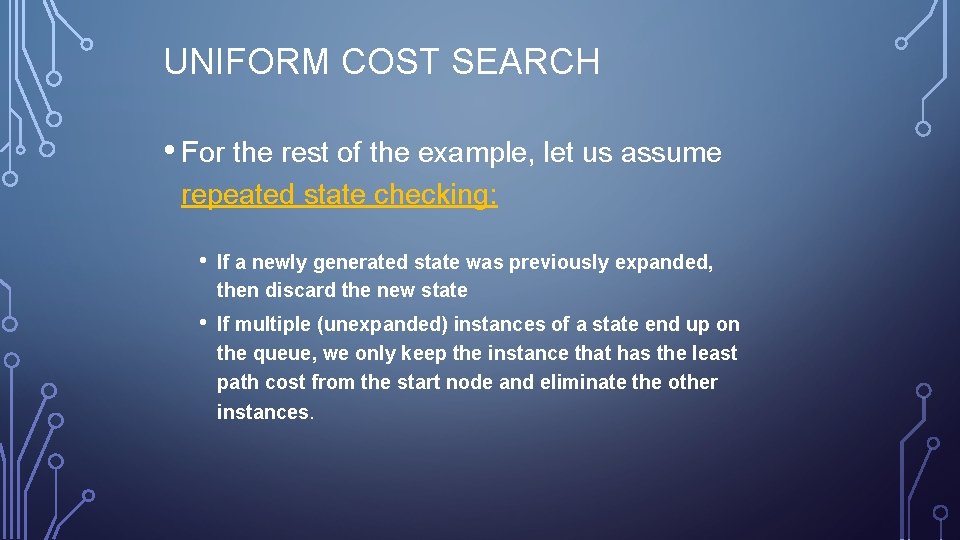 UNIFORM COST SEARCH

• For the rest of the example, let us assume repeated state checking:

• If a newly generated state was previously expanded, then discard the new state

• If multiple (unexpanded) instances of a state end up on the queue, we only keep the instance that has the least path cost from the start node and eliminate the other instances.